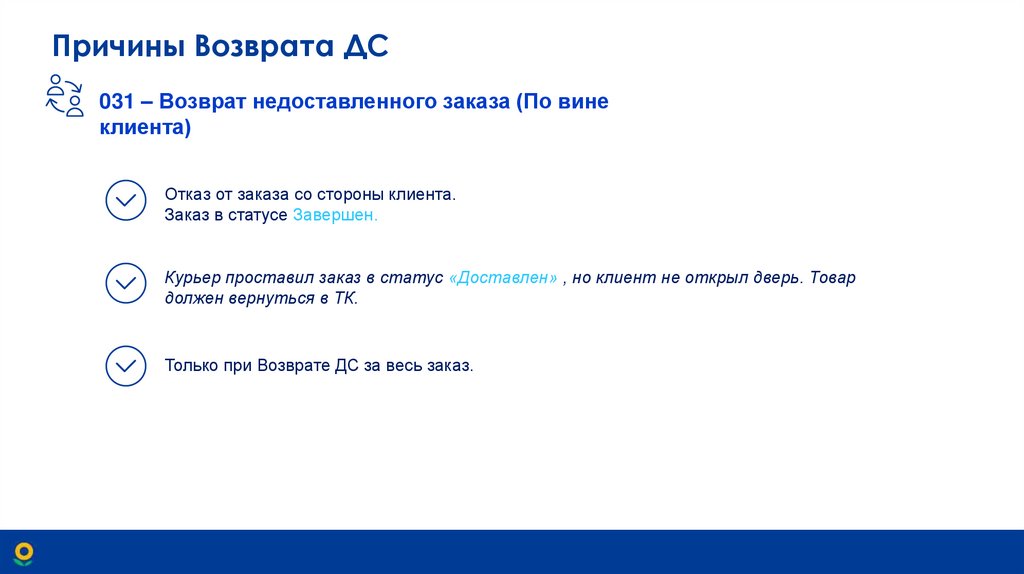 Причины Возврата ДС

031 – Возврат недоставленного заказа (По вине клиента)

Отказ от заказа со стороны клиента.
Заказ в статусе Завершен.

Курьер проставил заказ в статус «Доставлен» , но клиент не открыл дверь. Товар должен вернуться в ТК.

Только при Возврате ДС за весь заказ.